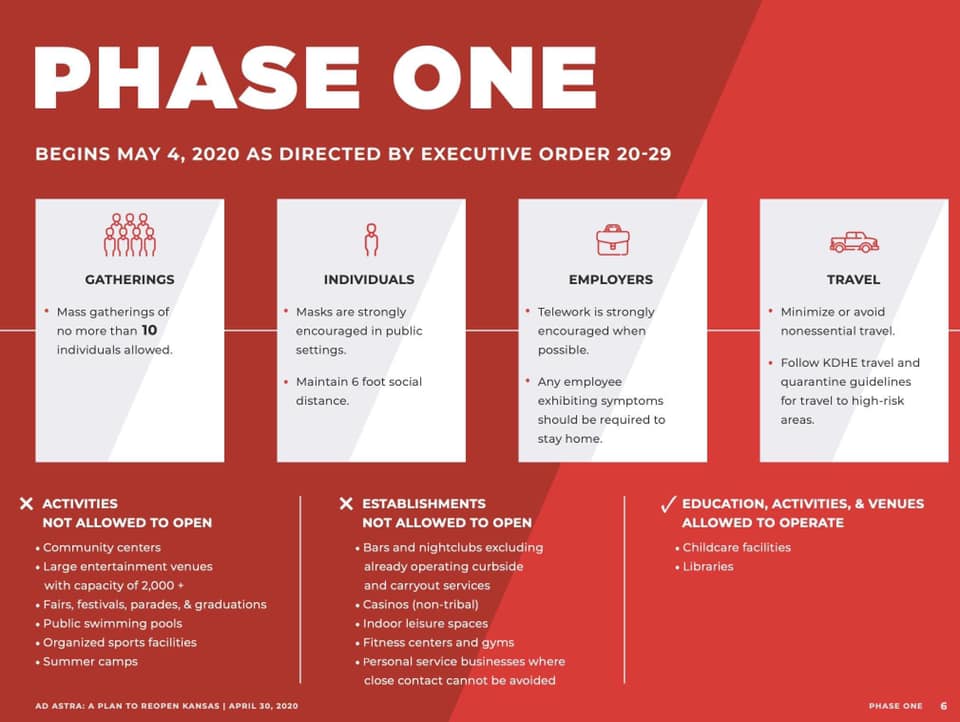 PHASE ONE

BEGINS MAY 4, 2020 AS DIRECTED BY EXECUTIVE ORDER 20-29

GATHERINGS

• Mass gatherings of no more than 10 individuals allowed.

INDIVIDUALS

• Masks are strongly encouraged in public settings.

• Maintain 6 foot social distance.

EMPLOYERS

• Telework is strongly encouraged when possible.

• Any employee exhibiting symptoms should be required to stay home.

TRAVEL

• Minimize or avoid nonessential travel.

• Follow KDHE travel and quarantine guidelines for travel to high-risk areas.

✕ ACTIVITIES NOT ALLOWED TO OPEN

• Community centers
• Large entertainment venues with capacity of 2,000 +
• Fairs, festivals, parades, & graduations
• Public swimming pools
• Organized sports facilities
• Summer camps

✕ ESTABLISHMENTS NOT ALLOWED TO OPEN

• Bars and nightclubs excluding already operating curbside and carryout services
• Casinos (non-tribal)
• Indoor leisure spaces
• Fitness centers and gyms
• Personal service businesses where close contact cannot be avoided

✓ EDUCATION, ACTIVITIES, & VENUES ALLOWED TO OPERATE

• Childcare facilities
• Libraries

AD ASTRA: A PLAN TO REOPEN KANSAS | APRIL 30, 2020

PHASE ONE 6